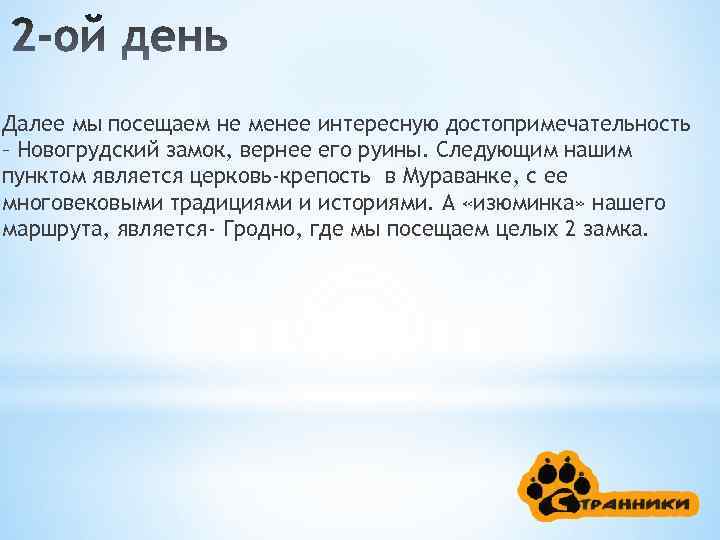 2-ой день

Далее мы посещаем не менее интересную достопримечательность – Новогрудский замок, вернее его руины. Следующим нашим пунктом является церковь-крепость в Мураванке, с ее многовековыми традициями и историями. А «изюминка» нашего маршрута, является- Гродно, где мы посещаем целых 2 замка.

Странники